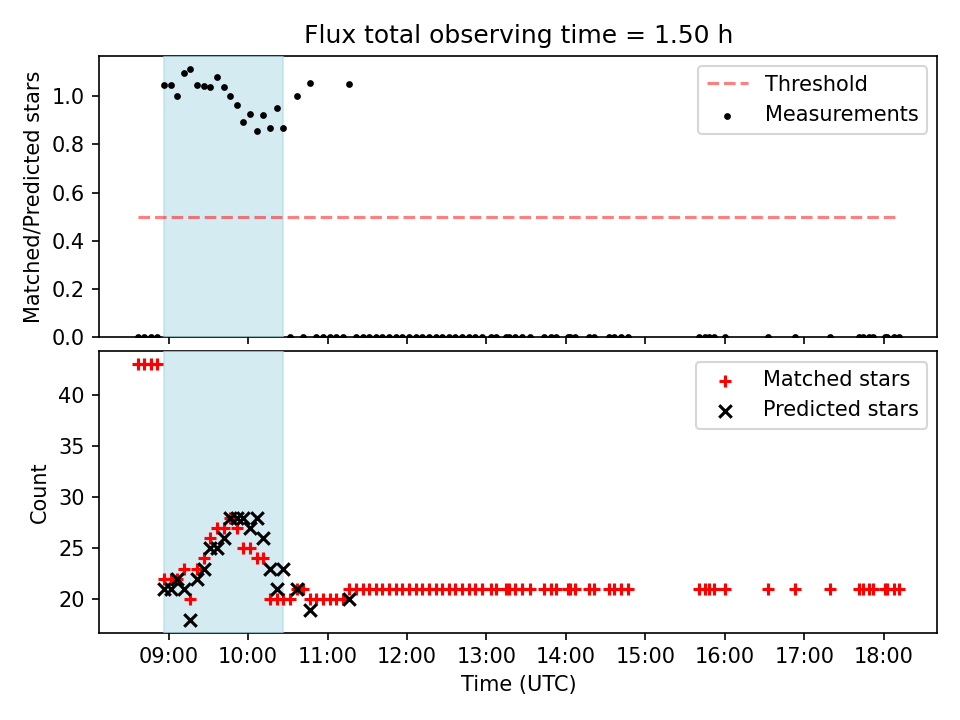 Flux total observing time = 1.50 h

Matched/Predicted stars

1.0
0.8
0.6
0.4
0.2
0.0

Threshold
Measurements

Count

40
35
30
25
20

Matched stars
Predicted stars

09:00 10:00 11:00 12:00 13:00 14:00 15:00 16:00 17:00 18:00

Time (UTC)